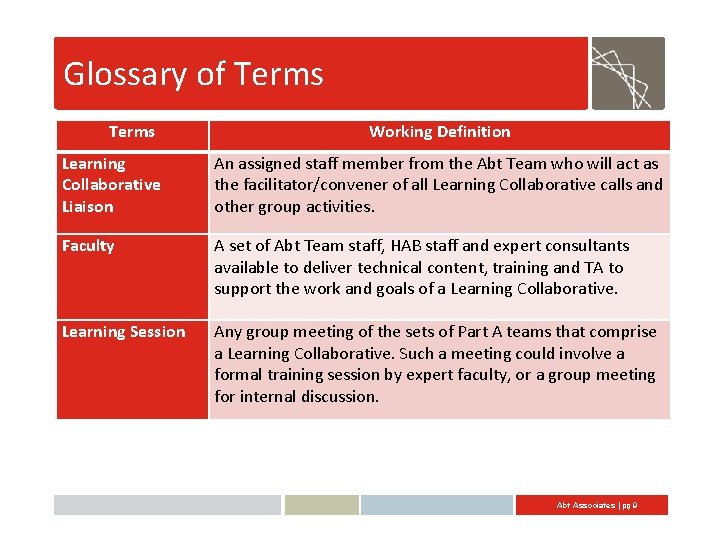 Glossary of Terms

| Terms | Working Definition |
|---|---|
| Learning Collaborative Liaison | An assigned staff member from the Abt Team who will act as the facilitator/convener of all Learning Collaborative calls and other group activities. |
| Faculty | A set of Abt Team staff, HAB staff and expert consultants available to deliver technical content, training and TA to support the work and goals of a Learning Collaborative. |
| Learning Session | Any group meeting of the sets of Part A teams that comprise a Learning Collaborative. Such a meeting could involve a formal training session by expert faculty, or a group meeting for internal discussion. |

Abt Associates | pg 9